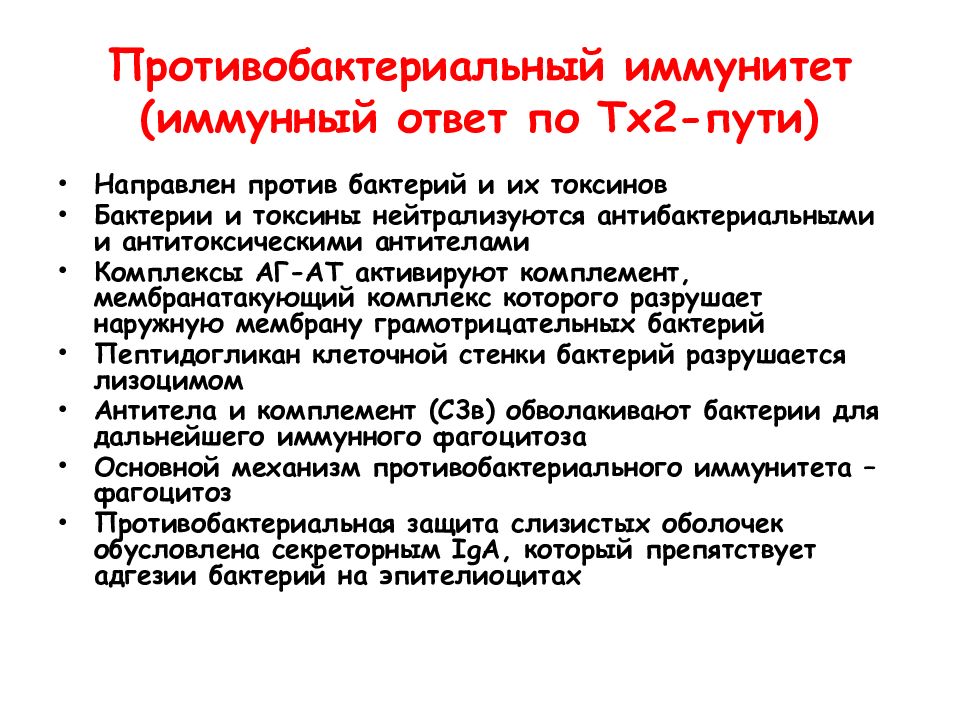 Противобактериальный иммунитет (иммунный ответ по Тх2-пути)

• Направлен против бактерий и их токсинов
• Бактерии и токсины нейтрализуются антибактериальными и антитоксическими антителами
• Комплексы АГ-АТ активируют комплемент, мембранатакующий комплекс которого разрушает наружную мембрану грамотрицательных бактерий
• Пептидогликан клеточной стенки бактерий разрушается лизоцимом
• Антитела и комплемент (С3в) обволакивают бактерии для дальнейшего иммунного фагоцитоза
• Основной механизм противобактериального иммунитета – фагоцитоз
• Противобактериальная защита слизистых оболочек обусловлена секреторным IgA, который препятствует адгезии бактерий на эпителиоцитах